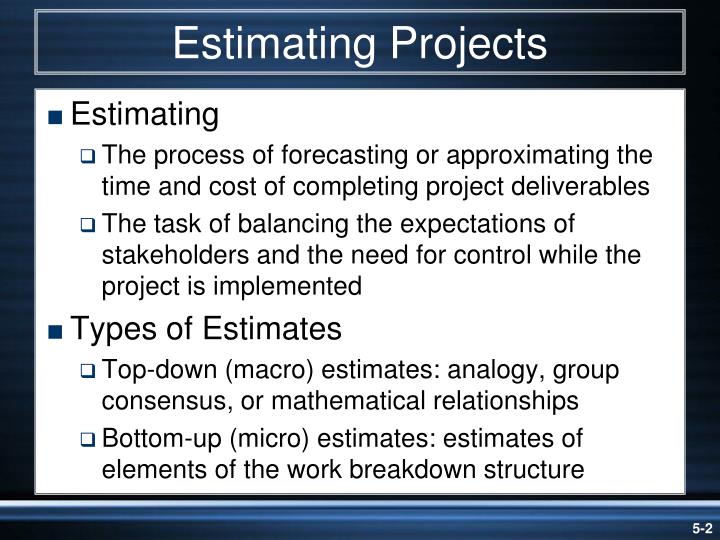 Estimating Projects

■ Estimating

❑ The process of forecasting or approximating the time and cost of completing project deliverables

❑ The task of balancing the expectations of stakeholders and the need for control while the project is implemented

■ Types of Estimates

❑ Top-down (macro) estimates: analogy, group consensus, or mathematical relationships

❑ Bottom-up (micro) estimates: estimates of elements of the work breakdown structure

5-2